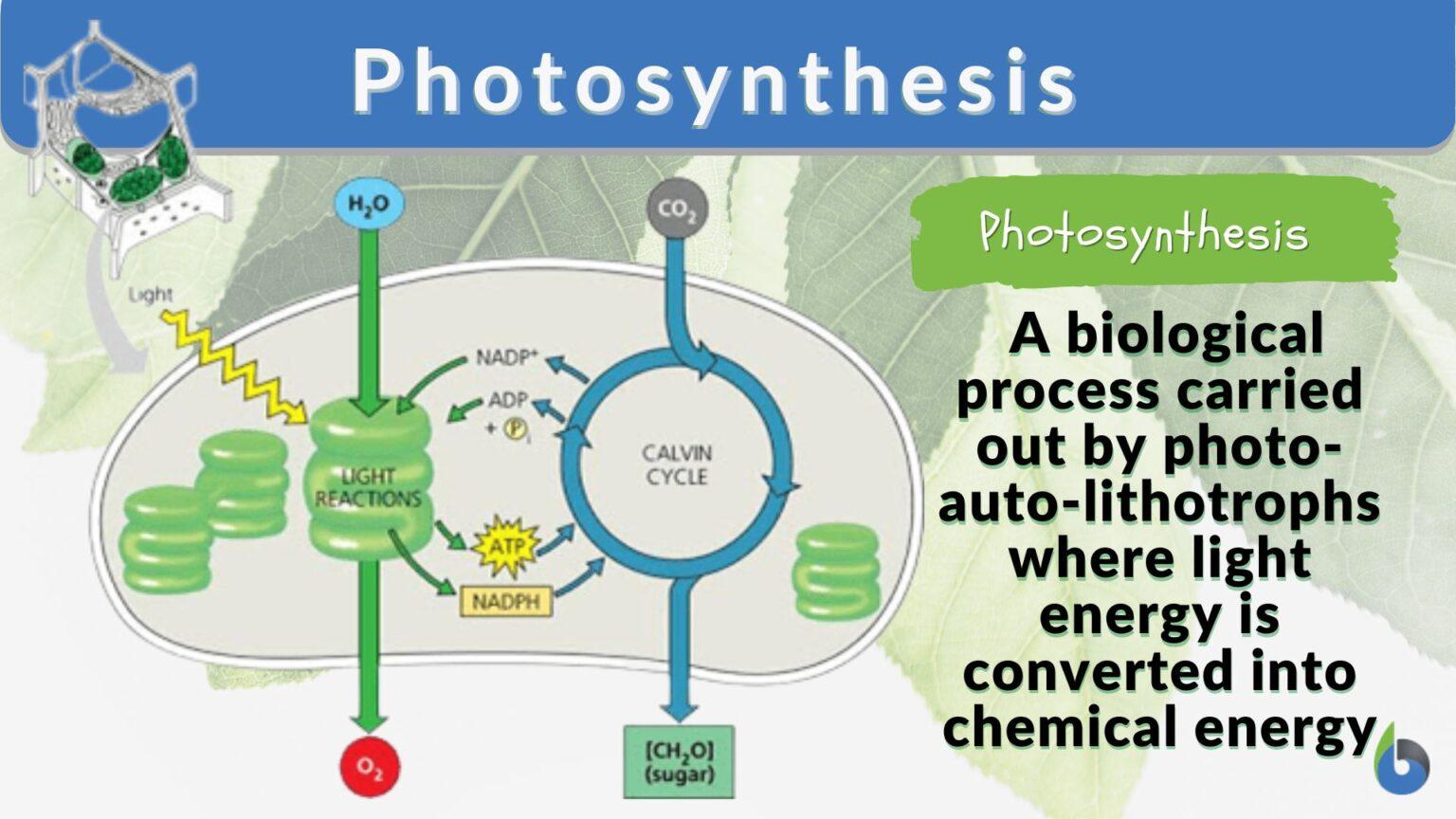 Photosynthesis

Light

$H_2O$

$CO_2$

$NADP^+$

ADP
+ $P_i$

LIGHT REACTIONS

CALVIN CYCLE

ATP

NADPH

$O_2$

$[CH_2O]$
(sugar)

Photosynthesis

A biological process carried out by photo-auto-lithotrophs where light energy is converted into chemical energy